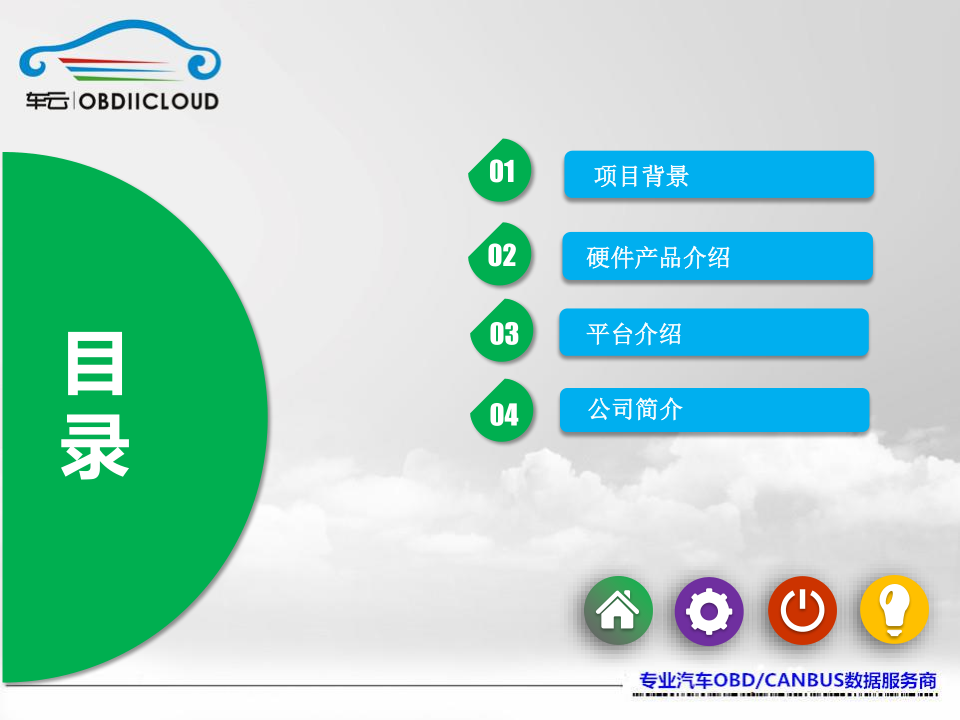 车云 | OBDIICLOUD

目录

01 项目背景

02 硬件产品介绍

03 平台介绍

04 公司简介

专业汽车OBD/CANBUS数据服务商